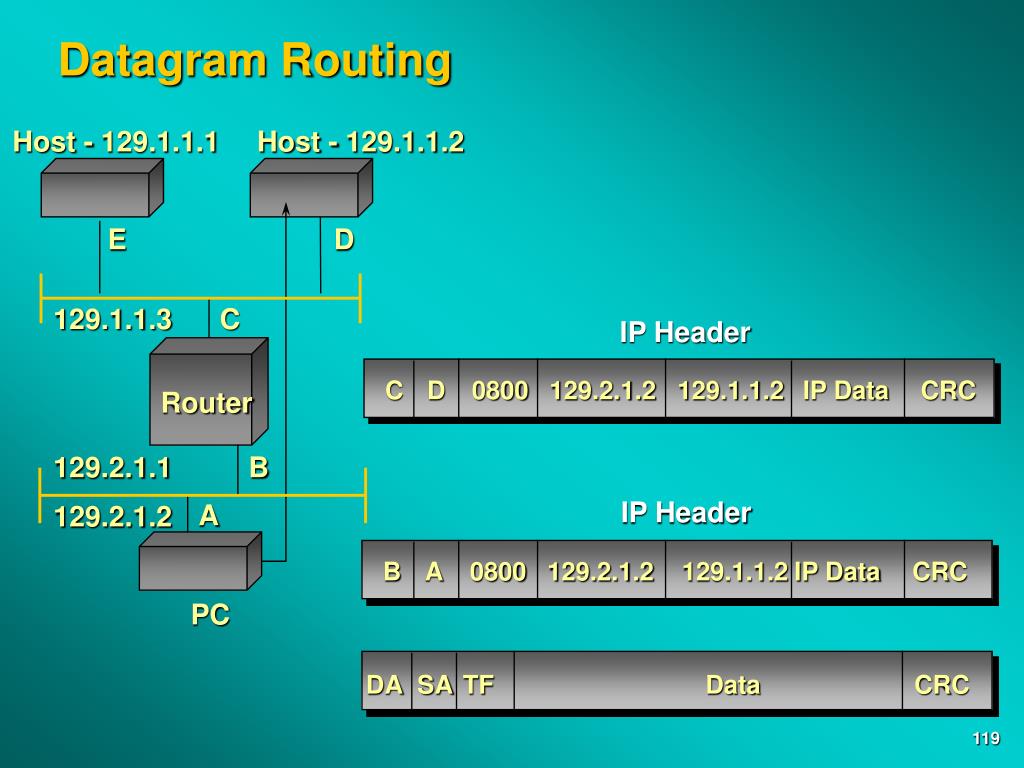 Datagram Routing

Host - 129.1.1.1

Host - 129.1.1.2

E

D

129.1.1.3

C

Router

129.2.1.1

B

129.2.1.2

A

PC

IP Header

| C | D | 0800 | 129.2.1.2 | 129.1.1.2 | IP Data | CRC |
|---|---|---|---|---|---|---|

IP Header

| B | A | 0800 | 129.2.1.2 | 129.1.1.2 | IP Data | CRC |
|---|---|---|---|---|---|---|

| DA | SA | TF | Data | CRC |
|---|---|---|---|---|

119